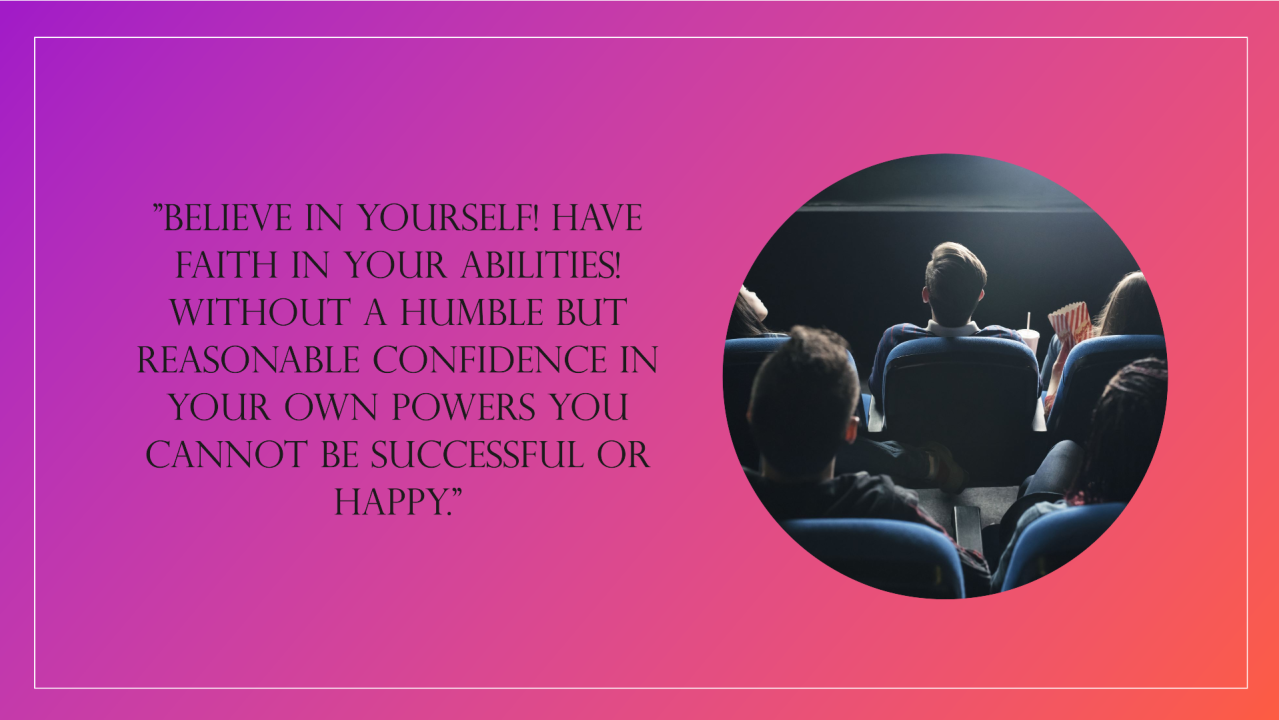 "BELIEVE IN YOURSELF! HAVE FAITH IN YOUR ABILITIES! WITHOUT A HUMBLE BUT REASONABLE CONFIDENCE IN YOUR OWN POWERS YOU CANNOT BE SUCCESSFUL OR HAPPY."